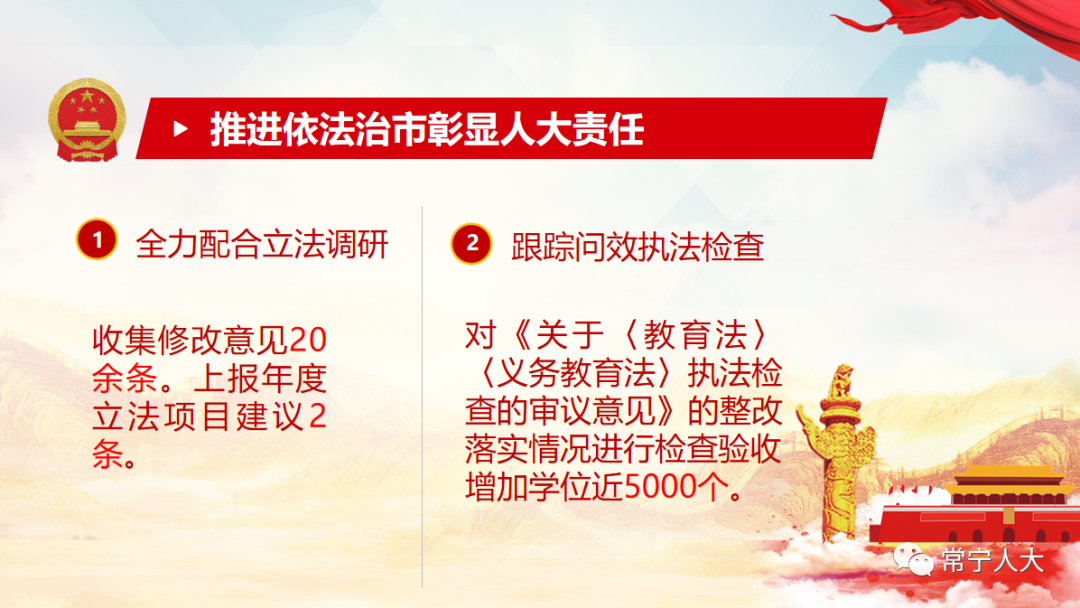 推进依法治市彰显人大责任

1 全力配合立法调研

收集修改意见20余条。上报年度立法项目建议2条。

2 跟踪问效执法检查

对《关于〈教育法〉〈义务教育法〉执法检查的审议意见》的整改落实情况进行检查验收增加学位近5000个。

常宁人大